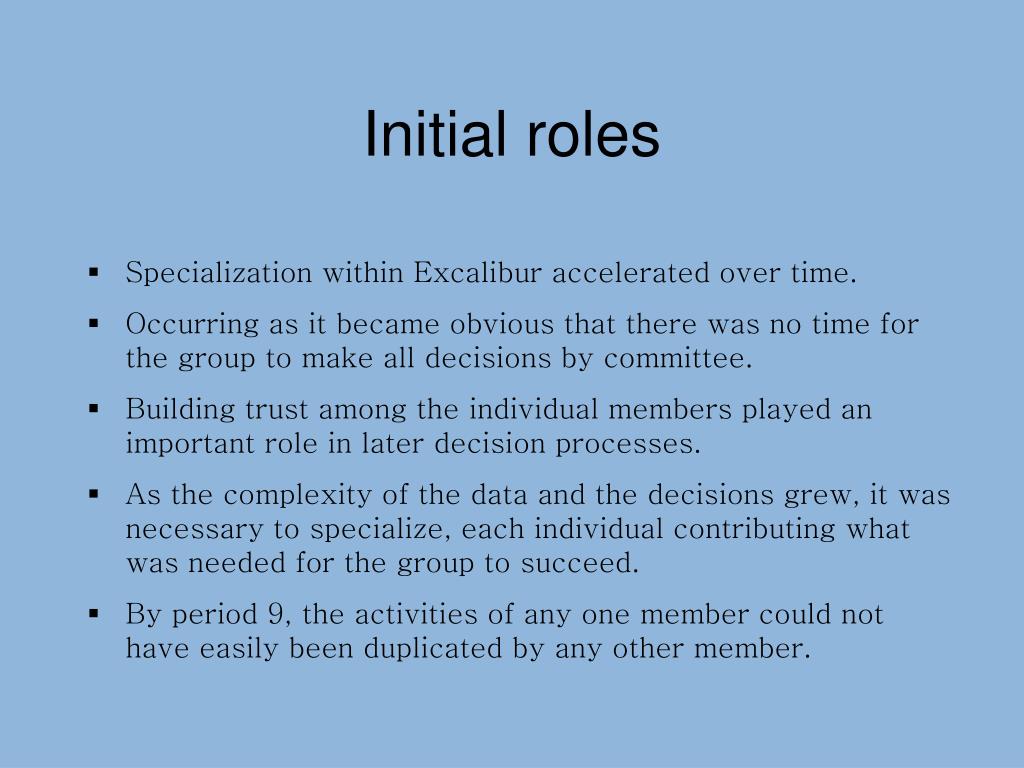 Initial roles

▪ Specialization within Excalibur accelerated over time.

▪ Occurring as it became obvious that there was no time for the group to make all decisions by committee.

▪ Building trust among the individual members played an important role in later decision processes.

▪ As the complexity of the data and the decisions grew, it was necessary to specialize, each individual contributing what was needed for the group to succeed.

▪ By period 9, the activities of any one member could not have easily been duplicated by any other member.